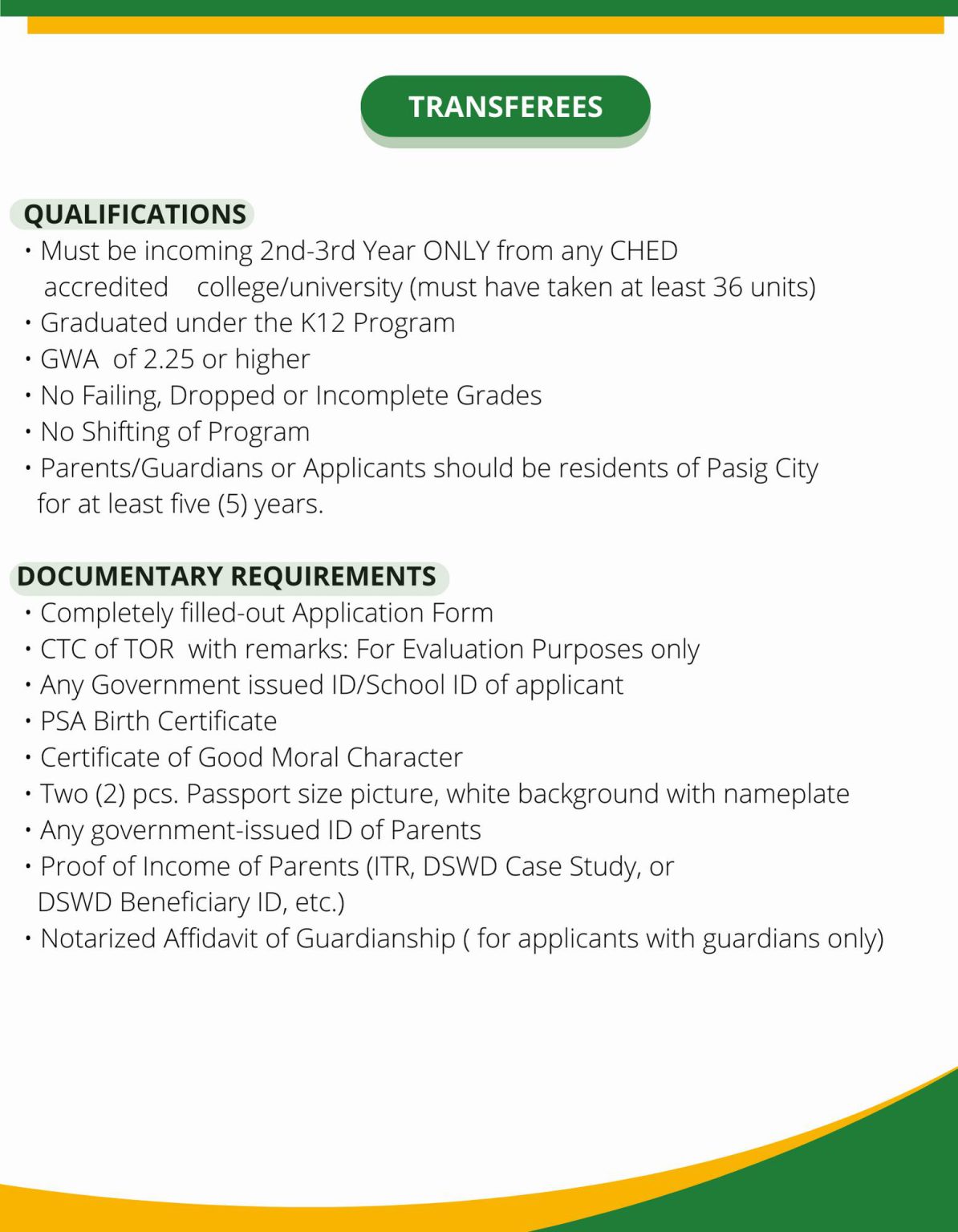 TRANSFEREES

QUALIFICATIONS
• Must be incoming 2nd-3rd Year ONLY from any CHED accredited college/university (must have taken at least 36 units)
• Graduated under the K12 Program
• GWA of 2.25 or higher
• No Failing, Dropped or Incomplete Grades
• No Shifting of Program
• Parents/Guardians or Applicants should be residents of Pasig City for at least five (5) years.

DOCUMENTARY REQUIREMENTS
• Completely filled-out Application Form
• CTC of TOR with remarks: For Evaluation Purposes only
• Any Government issued ID/School ID of applicant
• PSA Birth Certificate
• Certificate of Good Moral Character
• Two (2) pcs. Passport size picture, white background with nameplate
• Any government-issued ID of Parents
• Proof of Income of Parents (ITR, DSWD Case Study, or DSWD Beneficiary ID, etc.)
• Notarized Affidavit of Guardianship ( for applicants with guardians only)